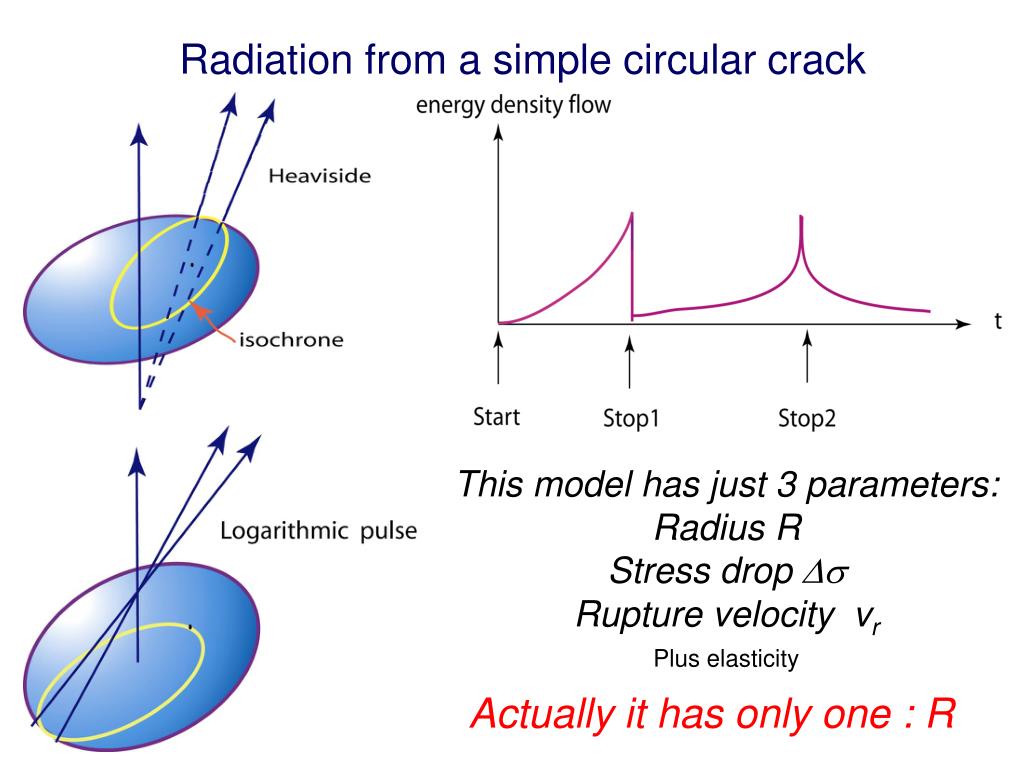 Radiation from a simple circular crack

Heaviside

isochrone

Logarithmic pulse

energy density flow

t

Start

Stop1

Stop2

This model has just 3 parameters:
Radius R
Stress drop $\Delta\sigma$
Rupture velocity $v_r$
Plus elasticity

Actually it has only one : R